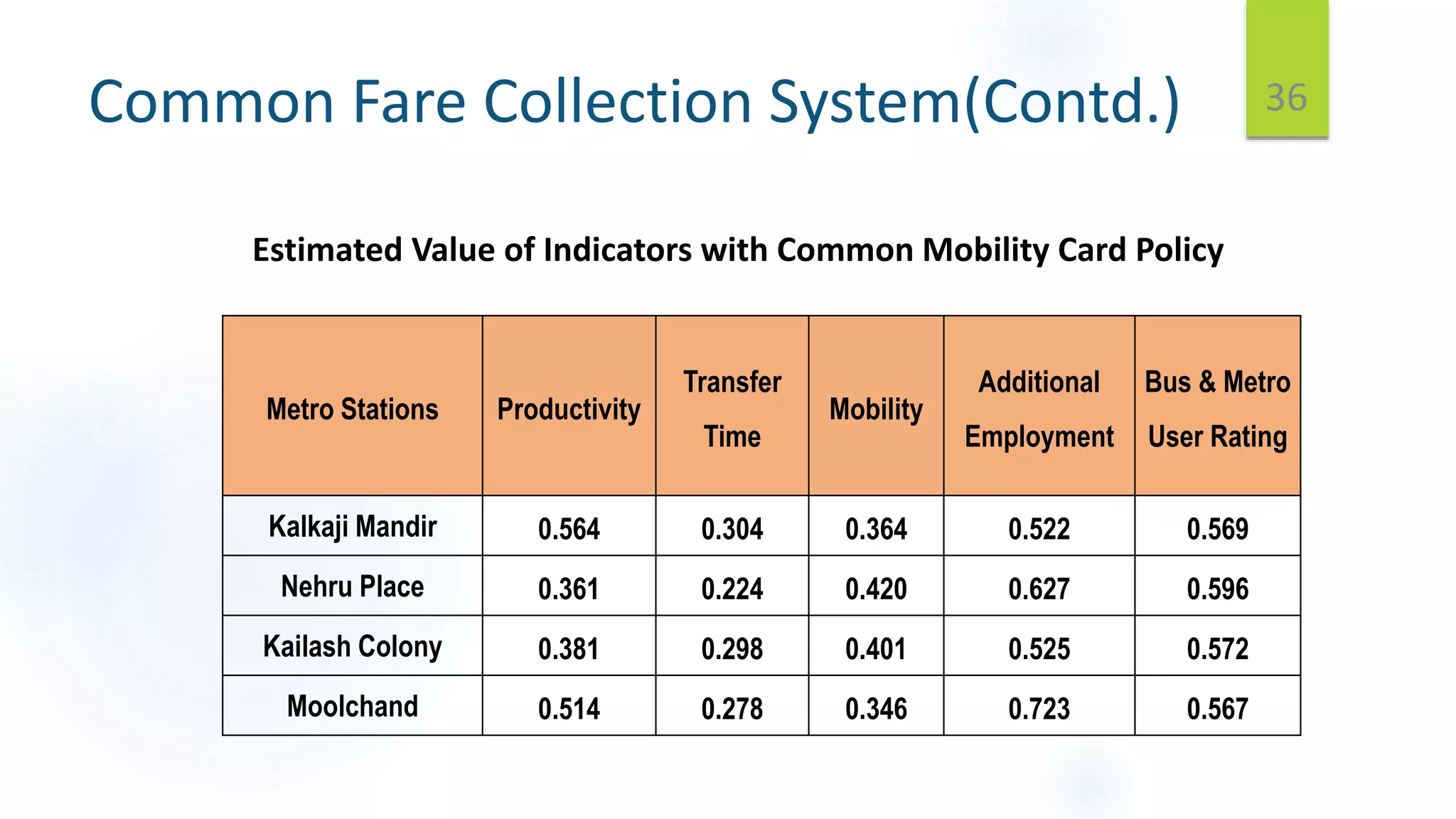 Common Fare Collection System(Contd.)

36

Estimated Value of Indicators with Common Mobility Card Policy

| Metro Stations | Productivity | Transfer Time | Mobility | Additional Employment | Bus & Metro User Rating |
|---|---|---|---|---|---|
| Kalkaji Mandir | 0.564 | 0.304 | 0.364 | 0.522 | 0.569 |
| Nehru Place | 0.361 | 0.224 | 0.420 | 0.627 | 0.596 |
| Kailash Colony | 0.381 | 0.298 | 0.401 | 0.525 | 0.572 |
| Moolchand | 0.514 | 0.278 | 0.346 | 0.723 | 0.567 |